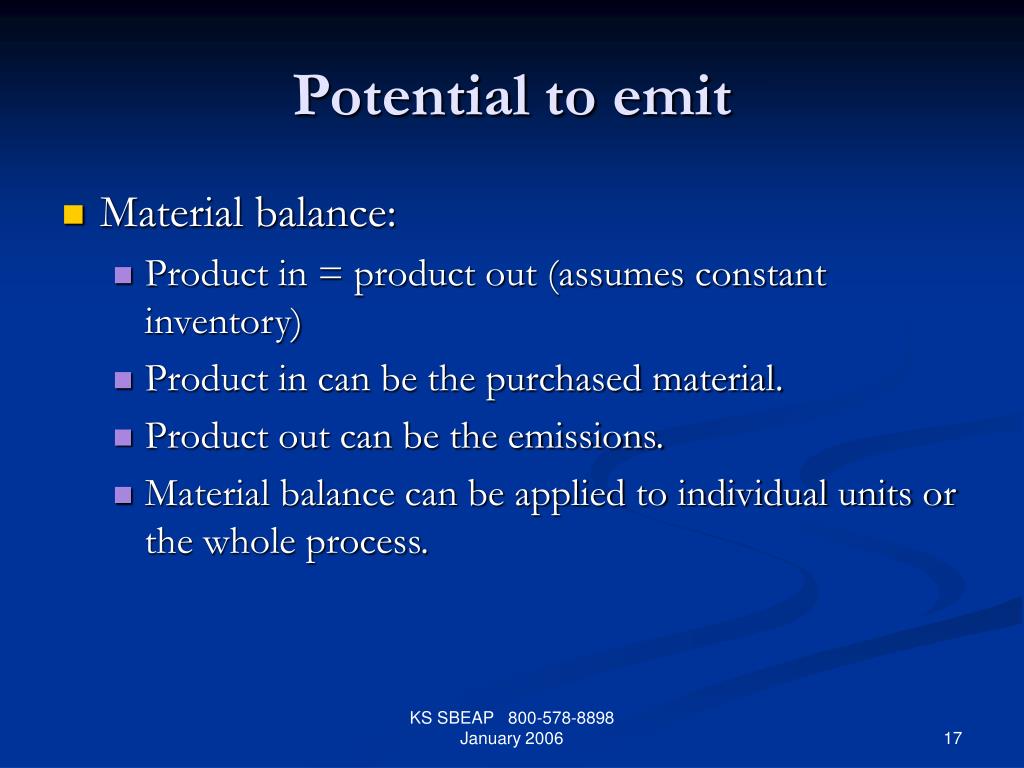 Potential to emit

Material balance:

Product in = product out (assumes constant inventory)

Product in can be the purchased material.

Product out can be the emissions.

Material balance can be applied to individual units or the whole process.

KS SBEAP 800-578-8898
January 2006

17